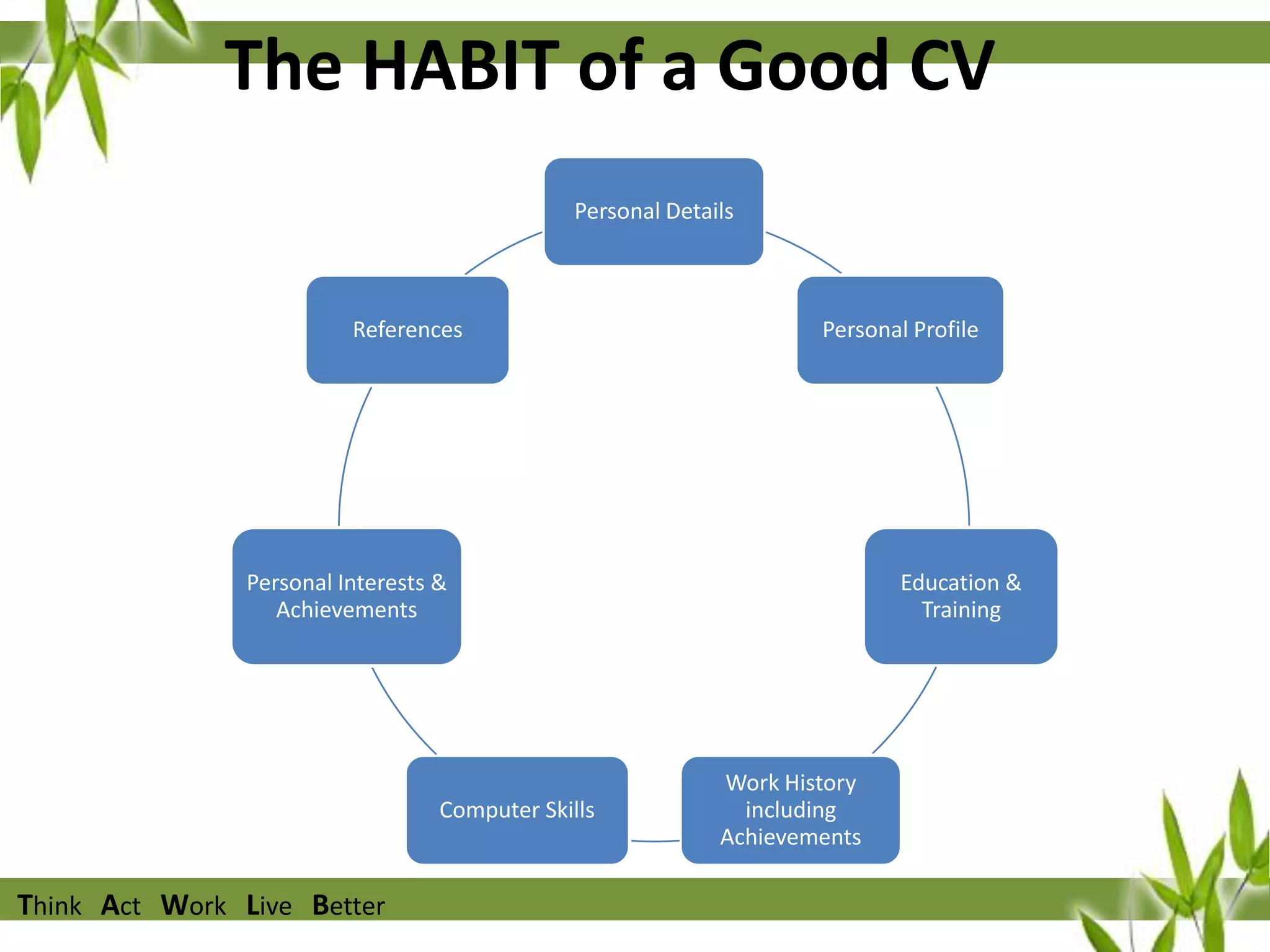 The HABIT of a Good CV

Personal Details

Personal Profile

Education & Training

Work History including Achievements

Computer Skills

Personal Interests & Achievements

References

Think Act Work Live Better